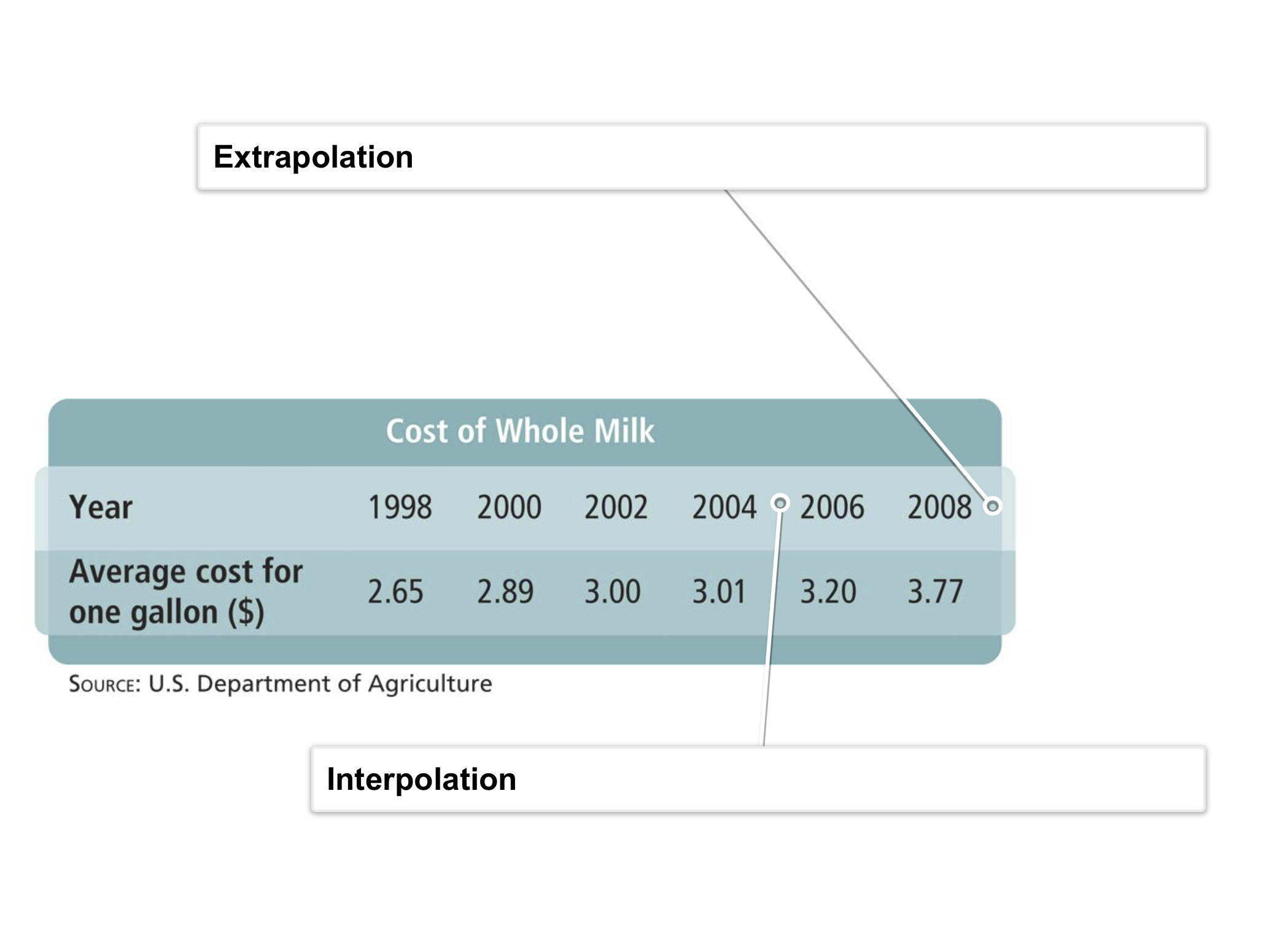 Extrapolation

Cost of Whole Milk

| Year | 1998 | 2000 | 2002 | 2004 | 2006 | 2008 |
|---|---|---|---|---|---|---|
| Average cost for one gallon ($) | 2.65 | 2.89 | 3.00 | 3.01 | 3.20 | 3.77 |

SOURCE: U.S. Department of Agriculture

Interpolation